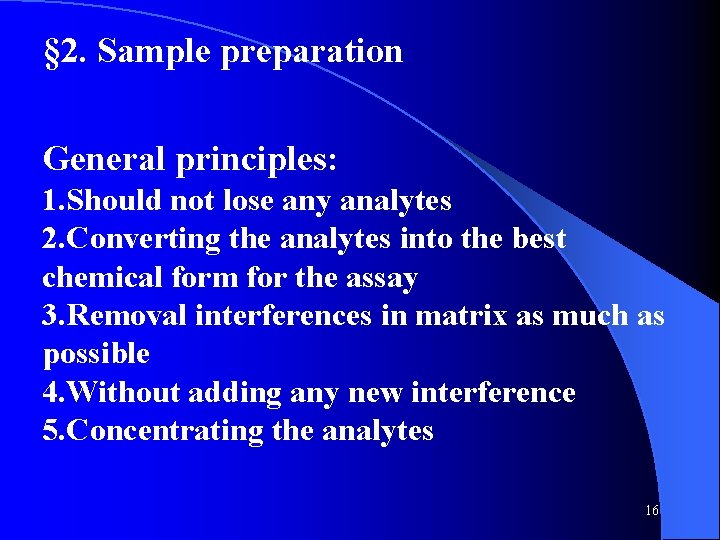 §2. Sample preparation

General principles:
1.Should not lose any analytes
2.Converting the analytes into the best chemical form for the assay
3.Removal interferences in matrix as much as possible
4.Without adding any new interference
5.Concentrating the analytes

16